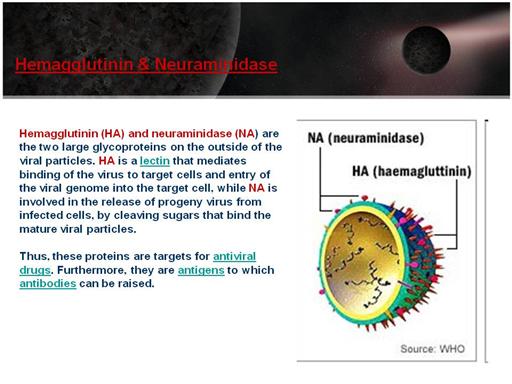 Hemagglutinin & Neuraminidase

Hemagglutinin (HA) and neuraminidase (NA) are the two large glycoproteins on the outside of the viral particles. HA is a lectin that mediates binding of the virus to target cells and entry of the viral genome into the target cell, while NA is involved in the release of progeny virus from infected cells, by cleaving sugars that bind the mature viral particles.

Thus, these proteins are targets for antiviral drugs. Furthermore, they are antigens to which antibodies can be raised.

NA (neuraminidase)

HA (haemagluttinin)

Source: WHO